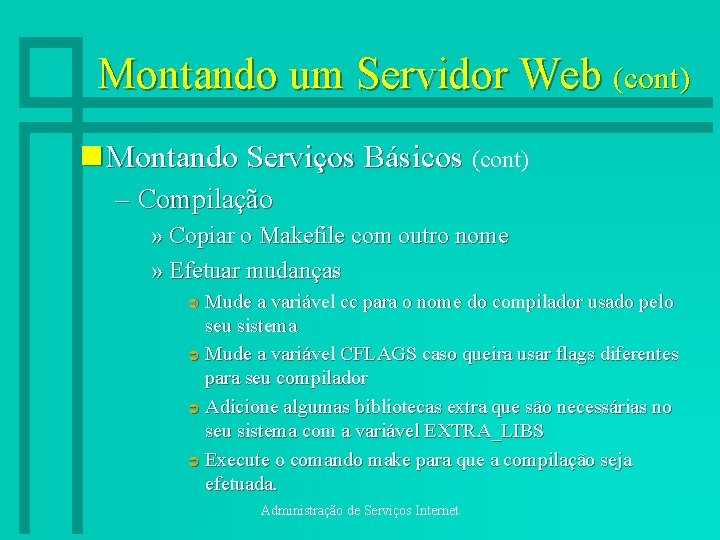 Montando um Servidor Web (cont)

Montando Serviços Básicos (cont)

– Compilação

» Copiar o Makefile com outro nome

» Efetuar mudanças

Mude a variável cc para o nome do compilador usado pelo seu sistema

Mude a variável CFLAGS caso queira usar flags diferentes para seu compilador

Adicione algumas bibliotecas extra que são necessárias no seu sistema com a variável EXTRA_LIBS

Execute o comando make para que a compilação seja efetuada.

Administração de Serviços Internet